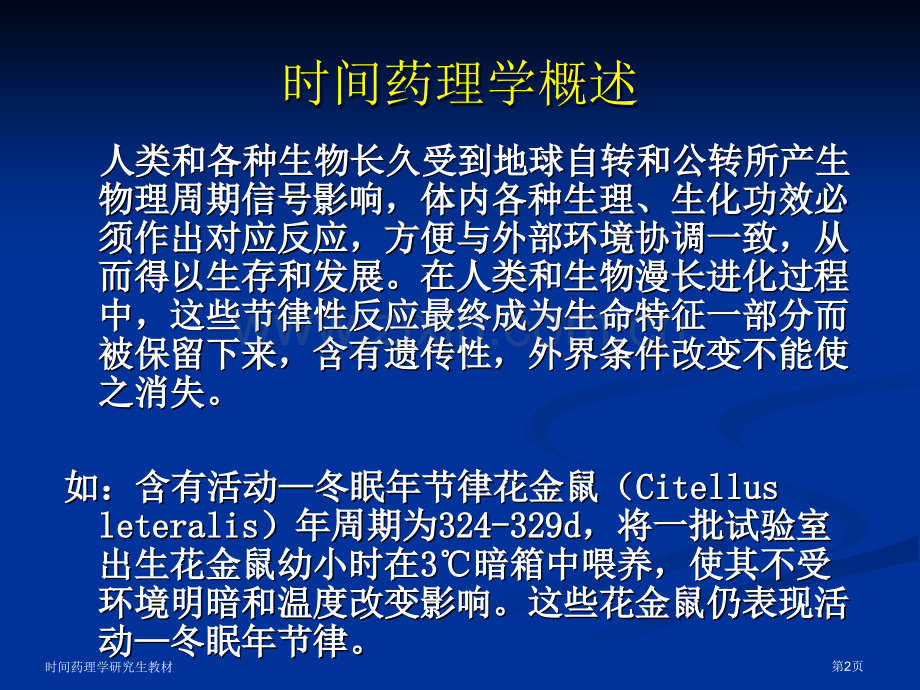 时间药理学概述

人类和各种生物长久受到地球自转和公转所产生物理周期信号影响，体内各种生理、生化功效必须作出对应反应，方便与外部环境协调一致，从而得以生存和发展。在人类和生物漫长进化过程中，这些节律性反应最终成为生命特征一部分而被保留下来，含有遗传性，外界条件改变不能使之消失。

如：含有活动—冬眠年节律花金鼠（Citellus leteralis）年周期为324-329d，将一批试验室出生花金鼠幼小时在3℃暗箱中喂养，使其不受环境明暗和温度改变影响。这些花金鼠仍表现活动—冬眠年节律。

时间药理学研究生教材

第2页